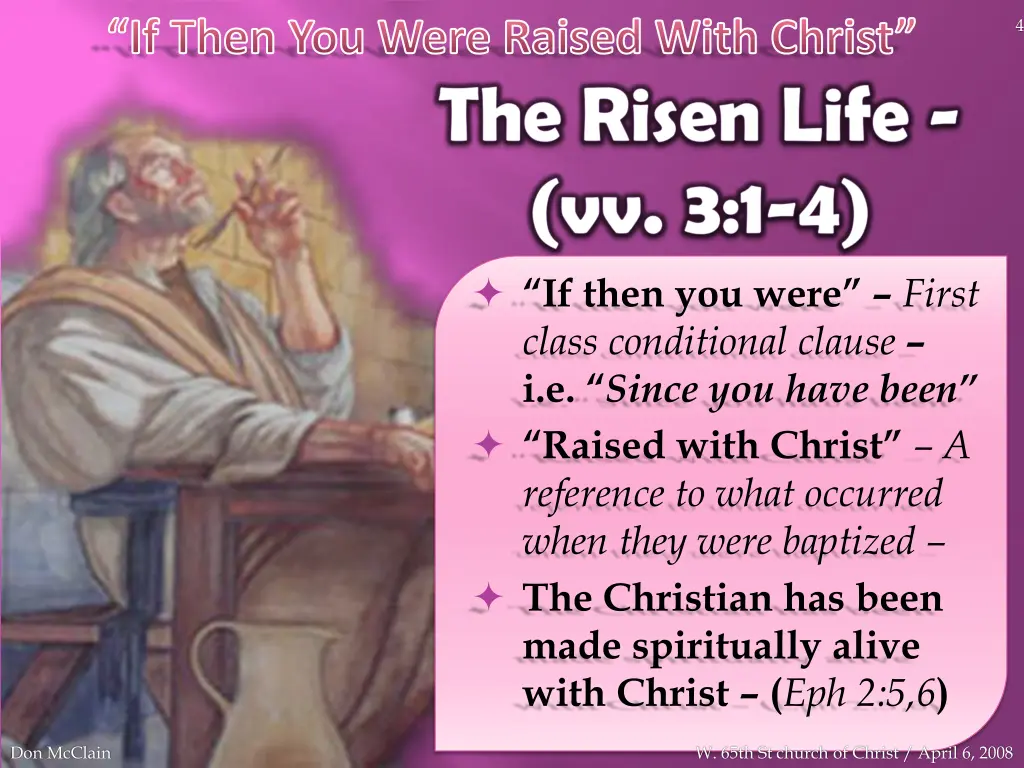 “If Then You Were Raised With Christ”

4

The Risen Life - (vv. 3:1-4)

✦ “If then you were” – First class conditional clause – i.e. “Since you have been”

✦ “Raised with Christ” – A reference to what occurred when they were baptized –

✦ The Christian has been made spiritually alive with Christ – (Eph 2:5,6)

Don McClain

W. 65th St church of Christ / April 6, 2008